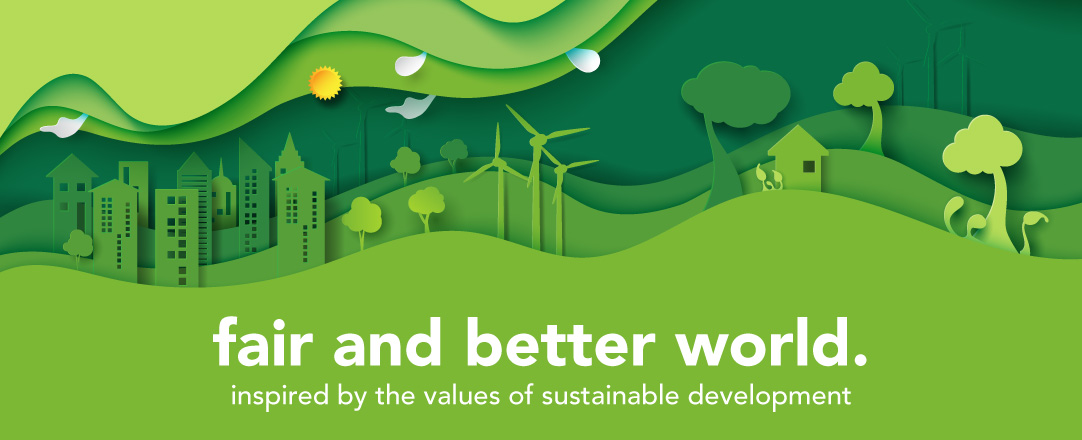 fair and better world.
inspired by the values of sustainable development